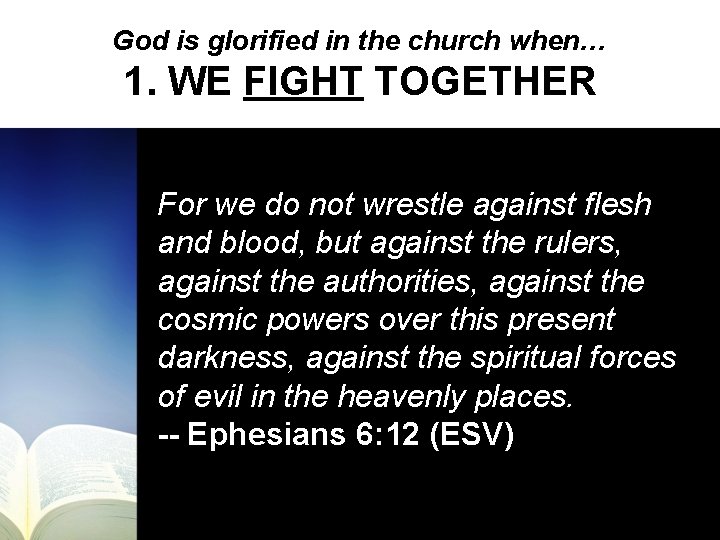 God is glorified in the church when…
1. WE FIGHT TOGETHER

For we do not wrestle against flesh and blood, but against the rulers, against the authorities, against the cosmic powers over this present darkness, against the spiritual forces of evil in the heavenly places.
-- Ephesians 6:12 (ESV)